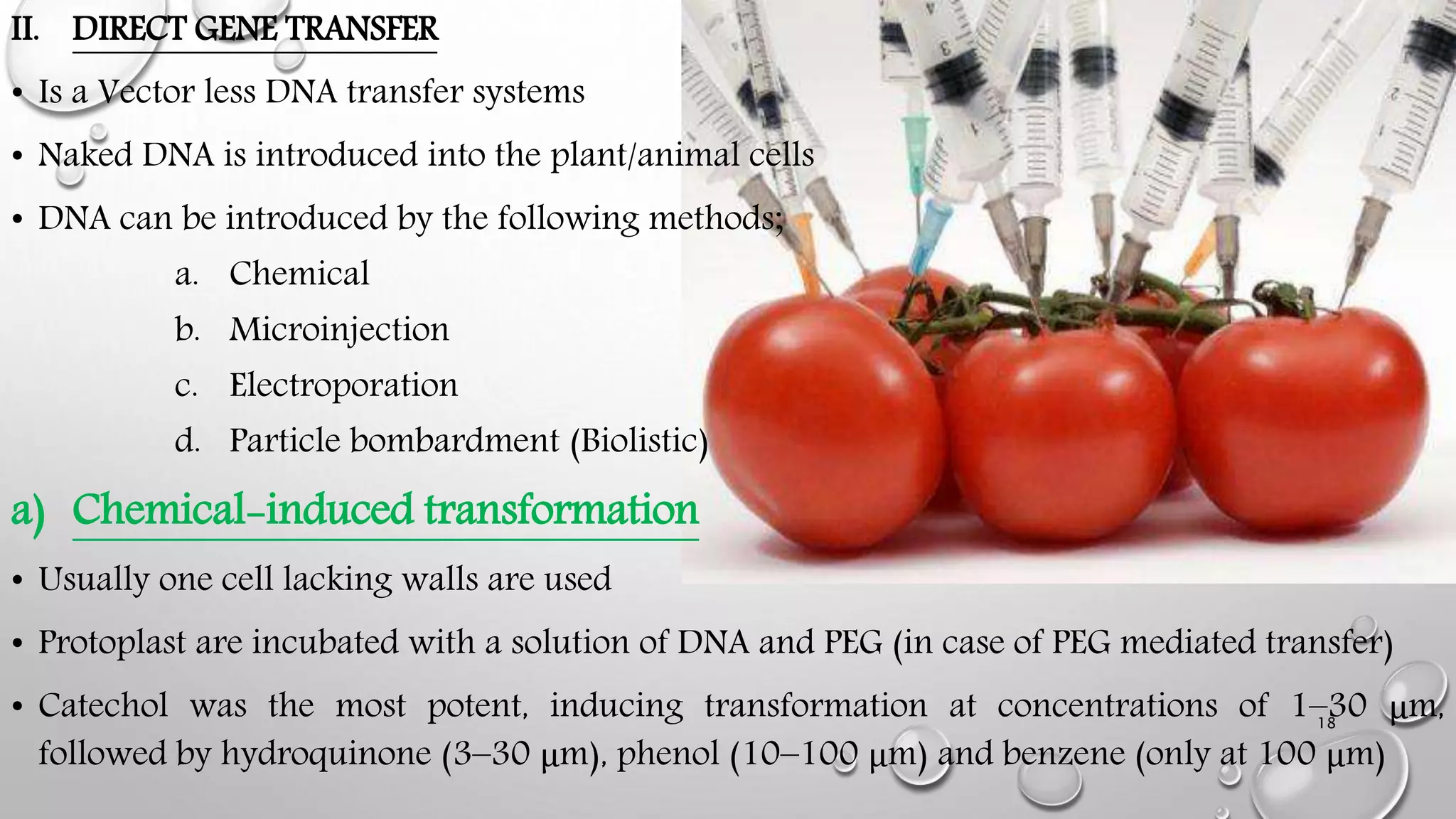 II. DIRECT GENE TRANSFER

• Is a Vector less DNA transfer systems

• Naked DNA is introduced into the plant/animal cells

• DNA can be introduced by the following methods;

a. Chemical

b. Microinjection

c. Electroporation

d. Particle bombardment (Biolistic)

a) Chemical-induced transformation

• Usually one cell lacking walls are used

• Protoplast are incubated with a solution of DNA and PEG (in case of PEG mediated transfer)

• Catechol was the most potent, inducing transformation at concentrations of 1–30 μm, followed by hydroquinone (3–30 μm), phenol (10–100 μm) and benzene (only at 100 μm)

18